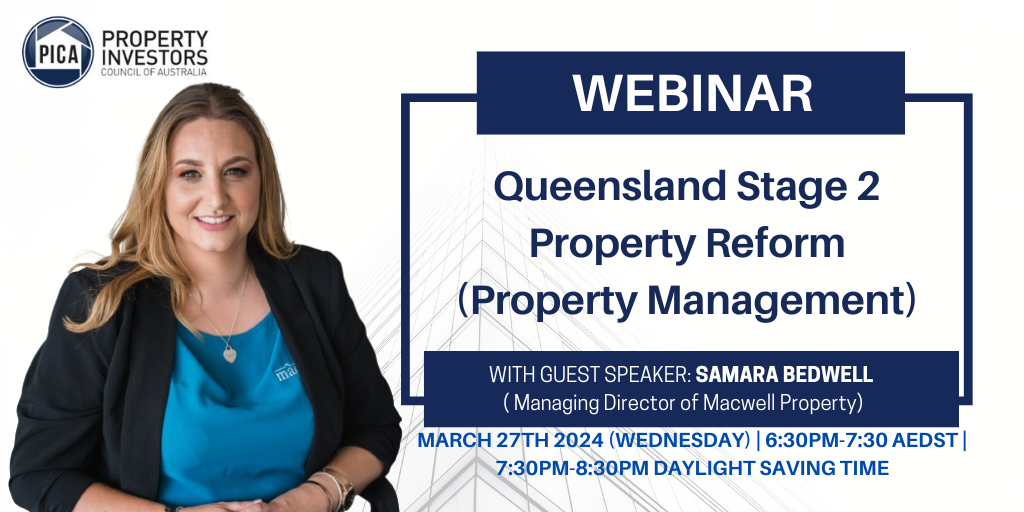 PICA
PROPERTY INVESTORS
COUNCIL OF AUSTRALIA

WEBINAR

Queensland Stage 2 Property Reform (Property Management)

WITH GUEST SPEAKER: SAMARA BEDWELL
( Managing Director of Macwell Property)

MARCH 27TH 2024 (WEDNESDAY) | 6:30PM-7:30 AEDST | 7:30PM-8:30PM DAYLIGHT SAVING TIME